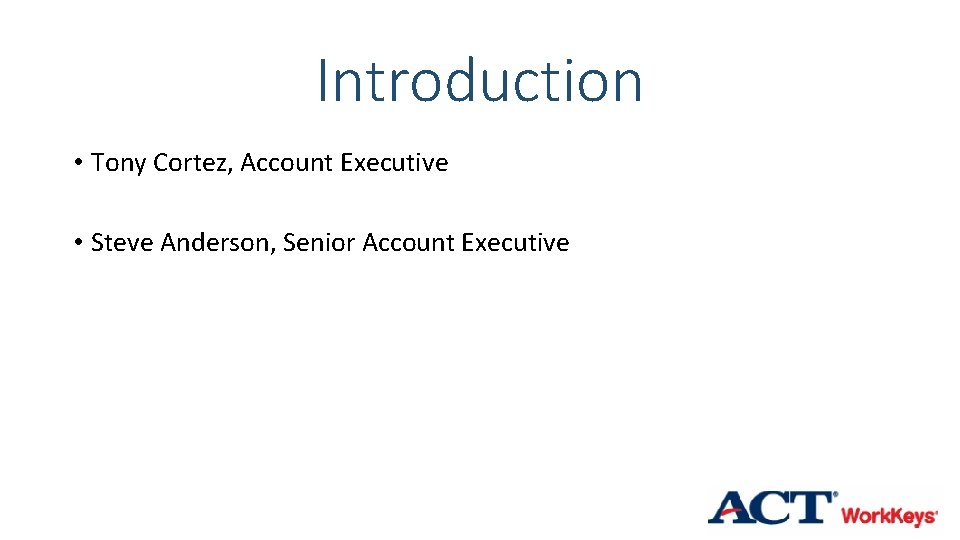 Introduction

• Tony Cortez, Account Executive

• Steve Anderson, Senior Account Executive

ACT® WorkKeys®